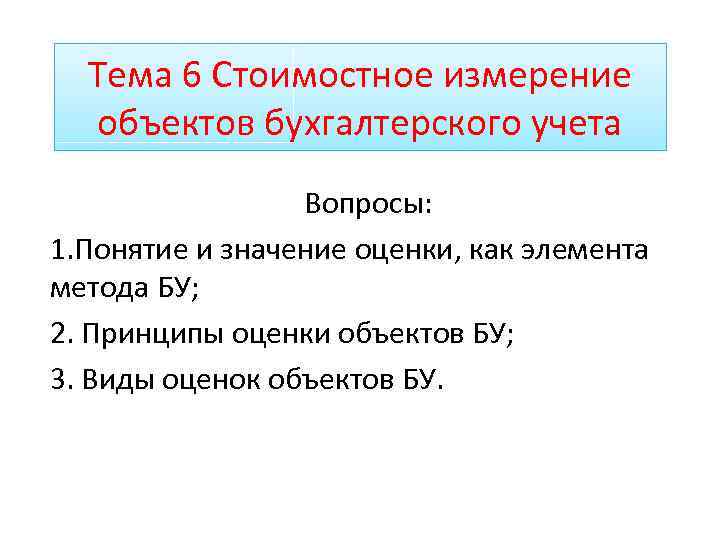 Тема 6 Стоимостное измерение объектов бухгалтерского учета

Вопросы:

1.Понятие и значение оценки, как элемента метода БУ;

2. Принципы оценки объектов БУ;

3. Виды оценок объектов БУ.